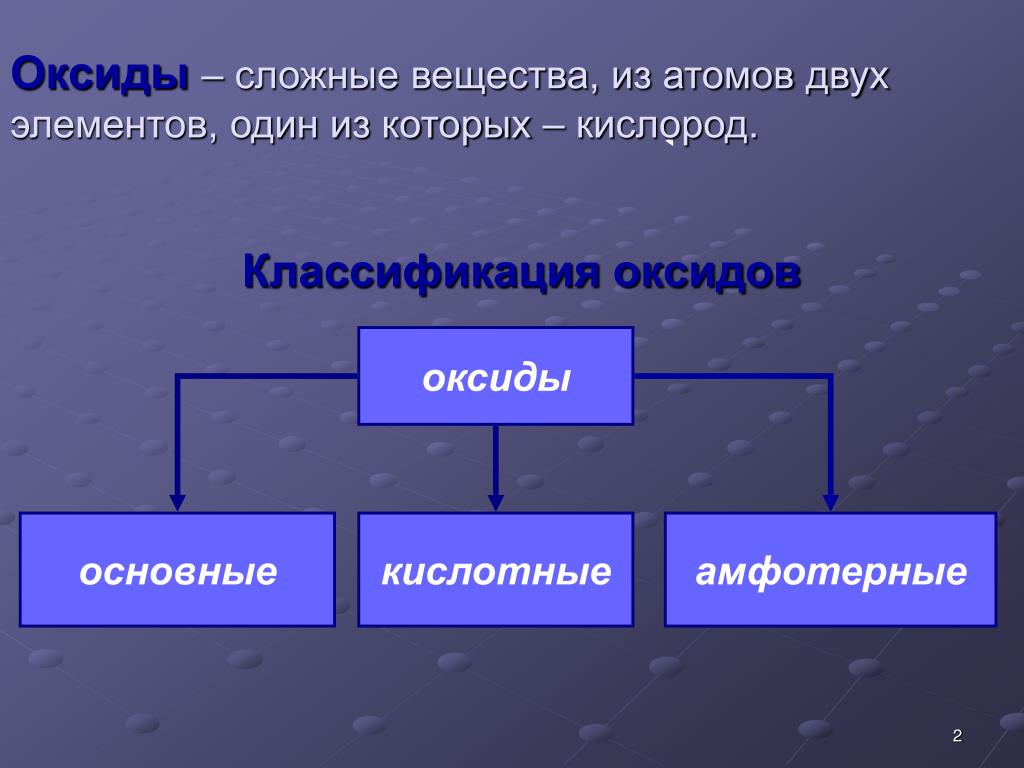 Оксиды – сложные вещества, из атомов двух элементов, один из которых – кислород.

Классификация оксидов

оксиды

основные

кислотные

амфотерные

2